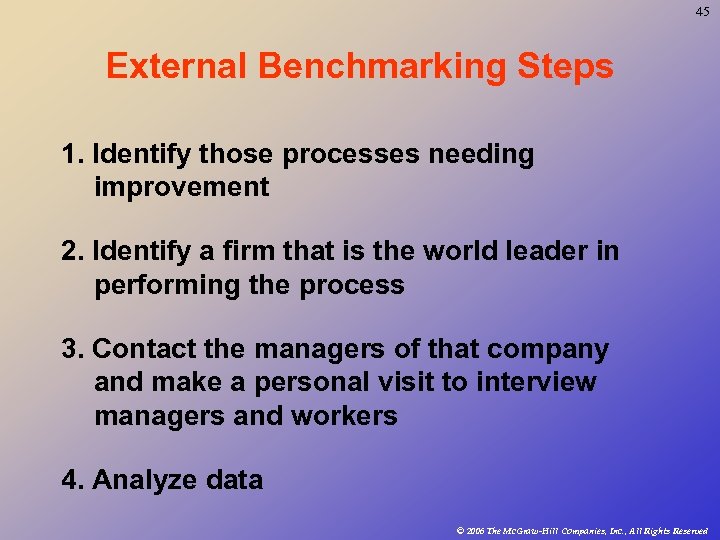 45

External Benchmarking Steps

1. Identify those processes needing improvement

2. Identify a firm that is the world leader in performing the process

3. Contact the managers of that company and make a personal visit to interview managers and workers

4. Analyze data

© 2006 The McGraw-Hill Companies, Inc., All Rights Reserved